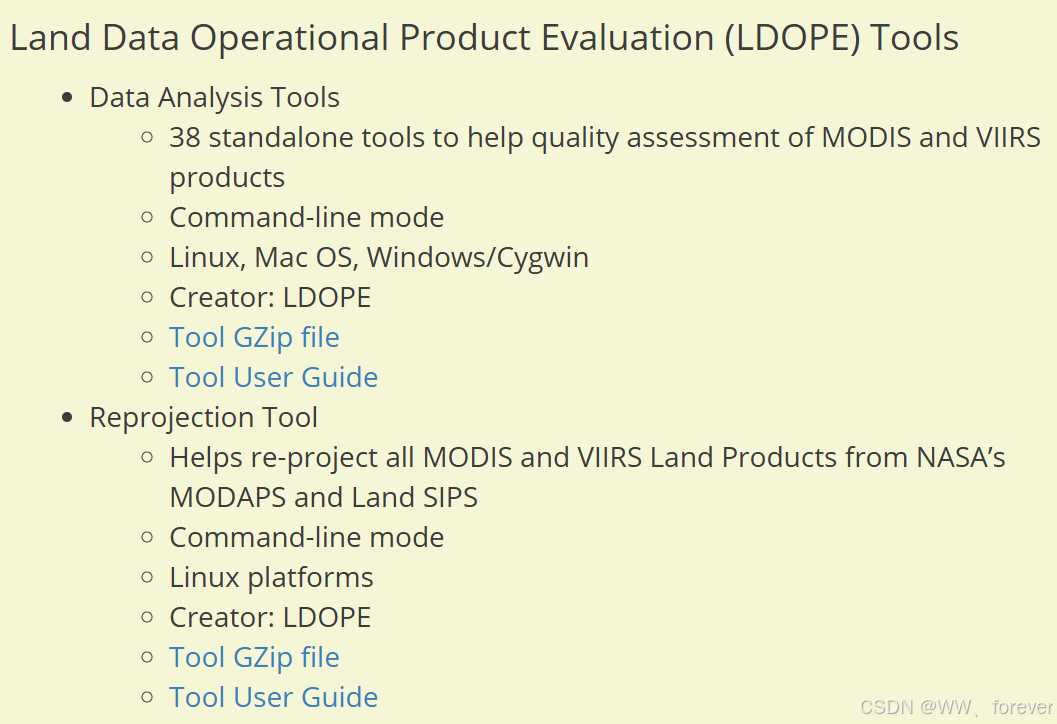 Land Data Operational Product Evaluation (LDOPE) Tools

- Data Analysis Tools
  - 38 standalone tools to help quality assessment of MODIS and VIIRS products
  - Command-line mode
  - Linux, Mac OS, Windows/Cygwin
  - Creator: LDOPE
  - Tool GZip file
  - Tool User Guide
- Reprojection Tool
  - Helps re-project all MODIS and VIIRS Land Products from NASA's MODAPS and Land SIPS
  - Command-line mode
  - Linux platforms
  - Creator: LDOPE
  - Tool GZip file
  - Tool User Guide

CSDN @WW、forever